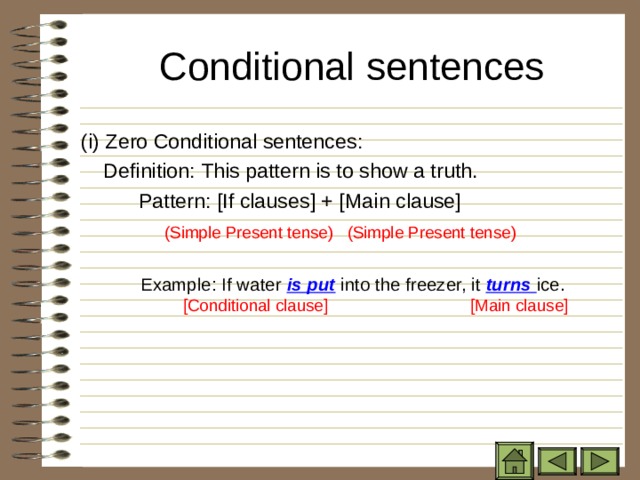 Conditional sentences

(i) Zero Conditional sentences:

Definition: This pattern is to show a truth.

Pattern: [If clauses] + [Main clause]

(Simple Present tense) (Simple Present tense)

Example: If water is put into the freezer, it turns ice.

[Conditional clause] [Main clause]